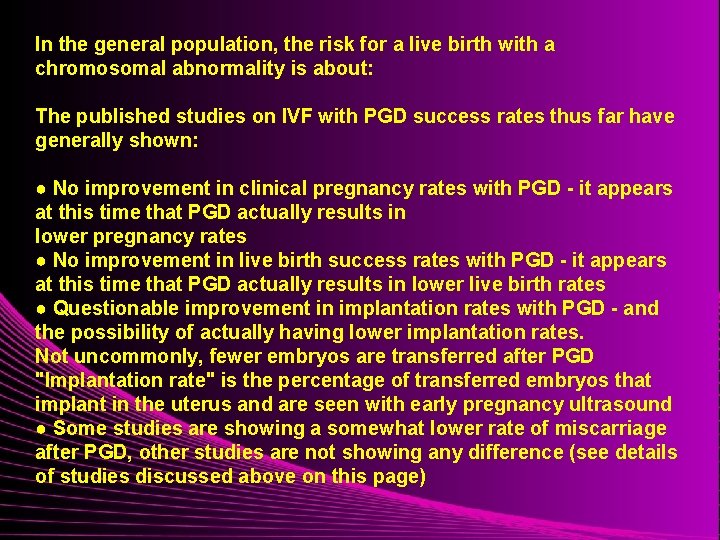 In the general population, the risk for a live birth with a chromosomal abnormality is about:

The published studies on IVF with PGD success rates thus far have generally shown:

● No improvement in clinical pregnancy rates with PGD - it appears at this time that PGD actually results in
lower pregnancy rates
● No improvement in live birth success rates with PGD - it appears at this time that PGD actually results in lower live birth rates
● Questionable improvement in implantation rates with PGD - and the possibility of actually having lower implantation rates.
Not uncommonly, fewer embryos are transferred after PGD
"Implantation rate" is the percentage of transferred embryos that implant in the uterus and are seen with early pregnancy ultrasound
● Some studies are showing a somewhat lower rate of miscarriage after PGD, other studies are not showing any difference (see details of studies discussed above on this page)